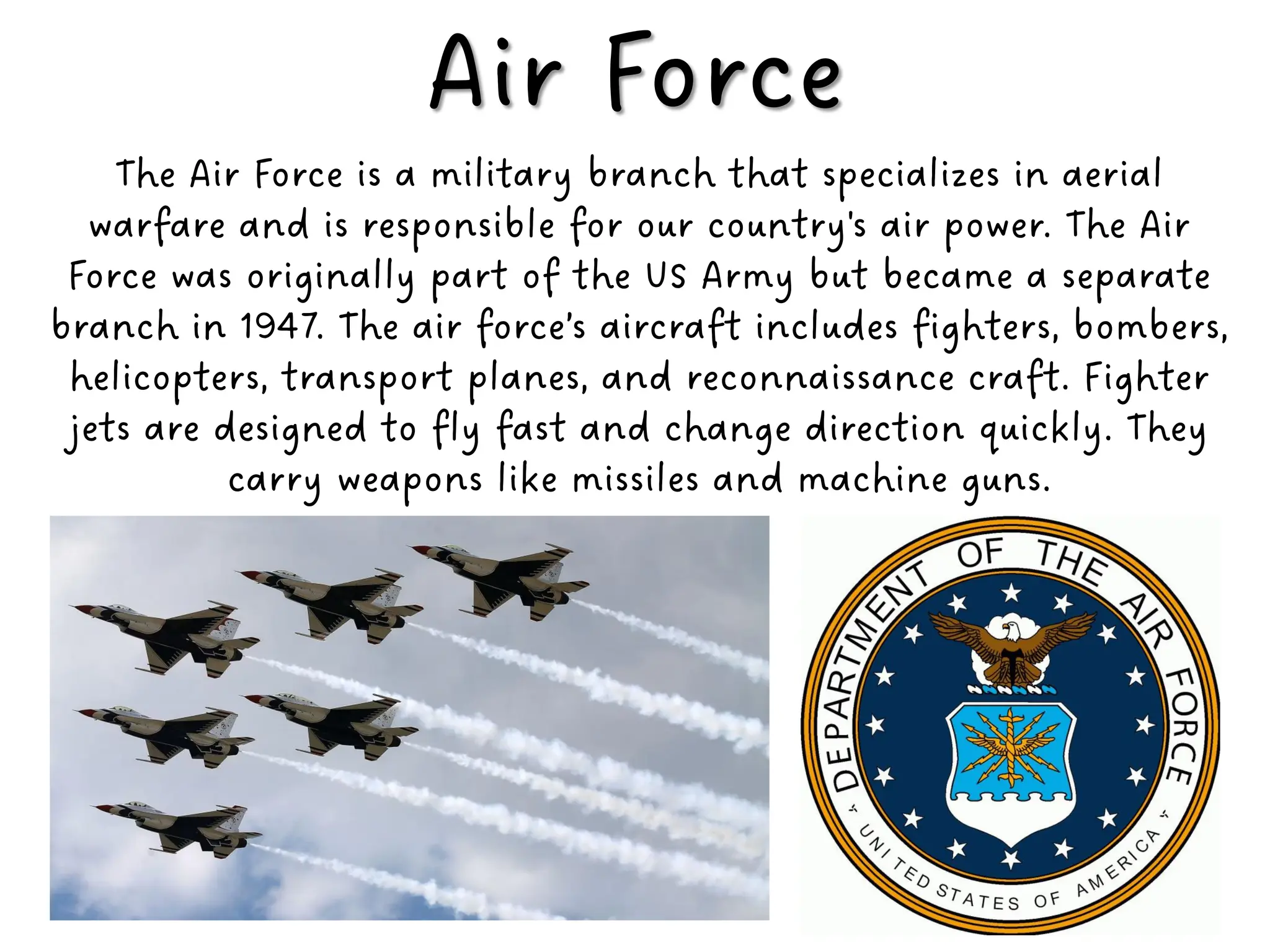 Air Force

The Air Force is a military branch that specializes in aerial warfare and is responsible for our country's air power. The Air Force was originally part of the US Army but became a separate branch in 1947. The air force's aircraft includes fighters, bombers, helicopters, transport planes, and reconnaissance craft. Fighter jets are designed to fly fast and change direction quickly. They carry weapons like missiles and machine guns.

DEPARTMENT OF THE AIR FORCE
UNITED STATES OF AMERICA